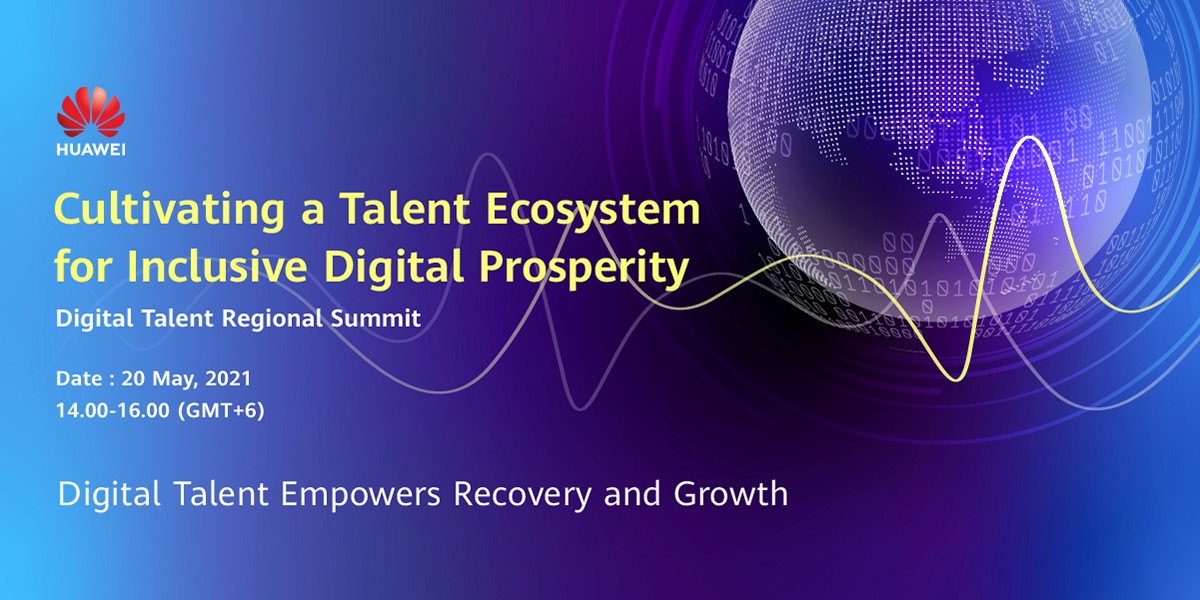 HUAWEI

Cultivating a Talent Ecosystem for Inclusive Digital Prosperity

Digital Talent Regional Summit

Date : 20 May, 2021
14.00-16.00 (GMT+6)

Digital Talent Empowers Recovery and Growth